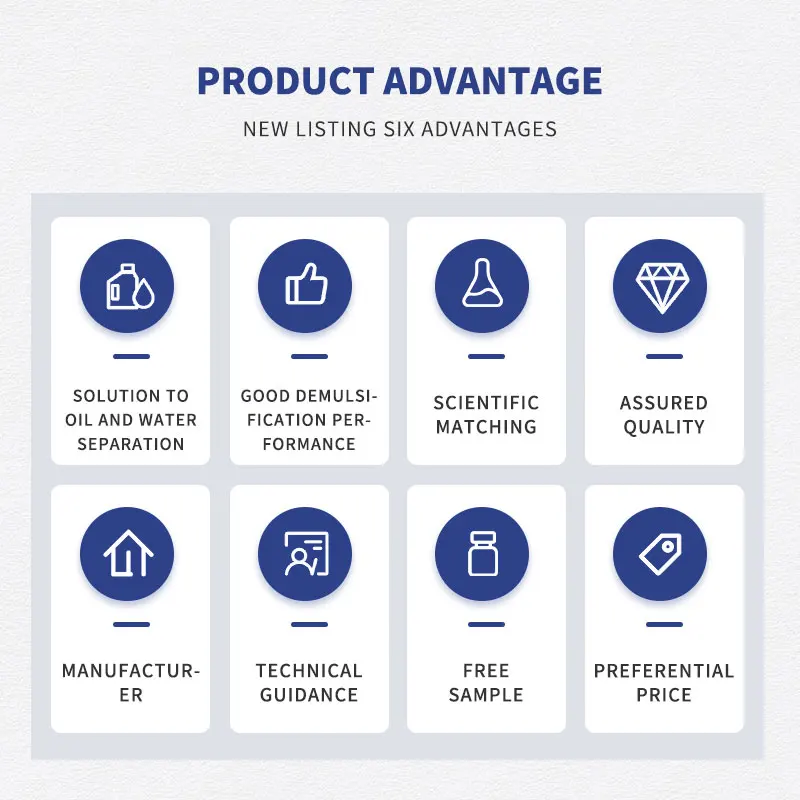 PRODUCT ADVANTAGE

NEW LISTING SIX ADVANTAGES

SOLUTION TO OIL AND WATER SEPARATION

GOOD DEMULSIFICATION PERFORMANCE

SCIENTIFIC MATCHING

ASSURED QUALITY

MANUFACTURER

TECHNICAL GUIDANCE

FREE SAMPLE

PREFERENTIAL PRICE